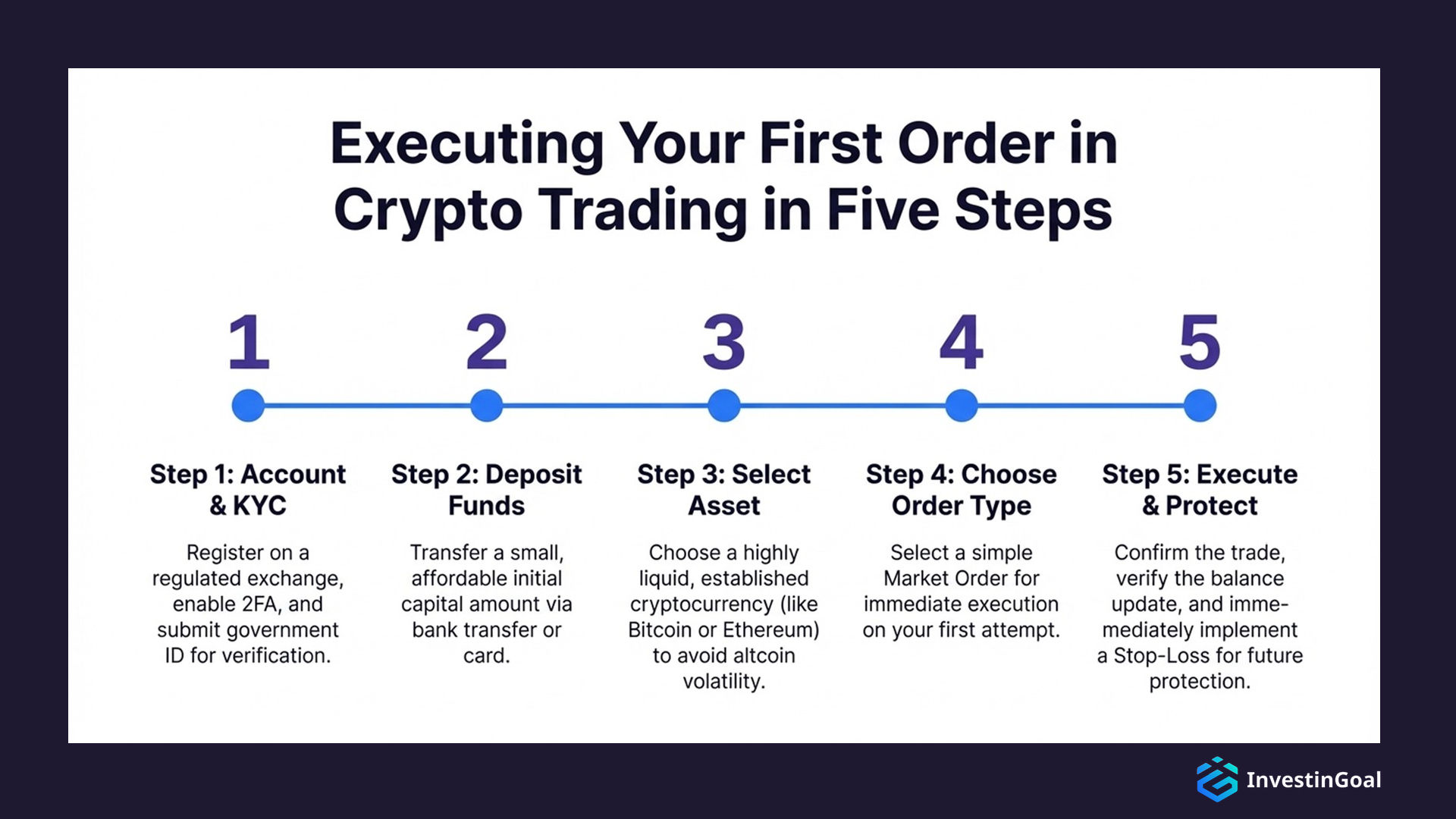 Executing Your First Order in Crypto Trading in Five Steps

1

2

3

4

5

Step 1: Account & KYC

Register on a regulated exchange, enable 2FA, and submit government ID for verification.

Step 2: Deposit Funds

Transfer a small, affordable initial capital amount via bank transfer or card.

Step 3: Select Asset

Choose a highly liquid, established cryptocurrency (like Bitcoin or Ethereum) to avoid altcoin volatility.

Step 4: Choose Order Type

Select a simple Market Order for immediate execution on your first attempt.

Step 5: Execute & Protect

Confirm the trade, verify the balance update, and immemediately implement a Stop-Loss for future protection.

InvestinGoal